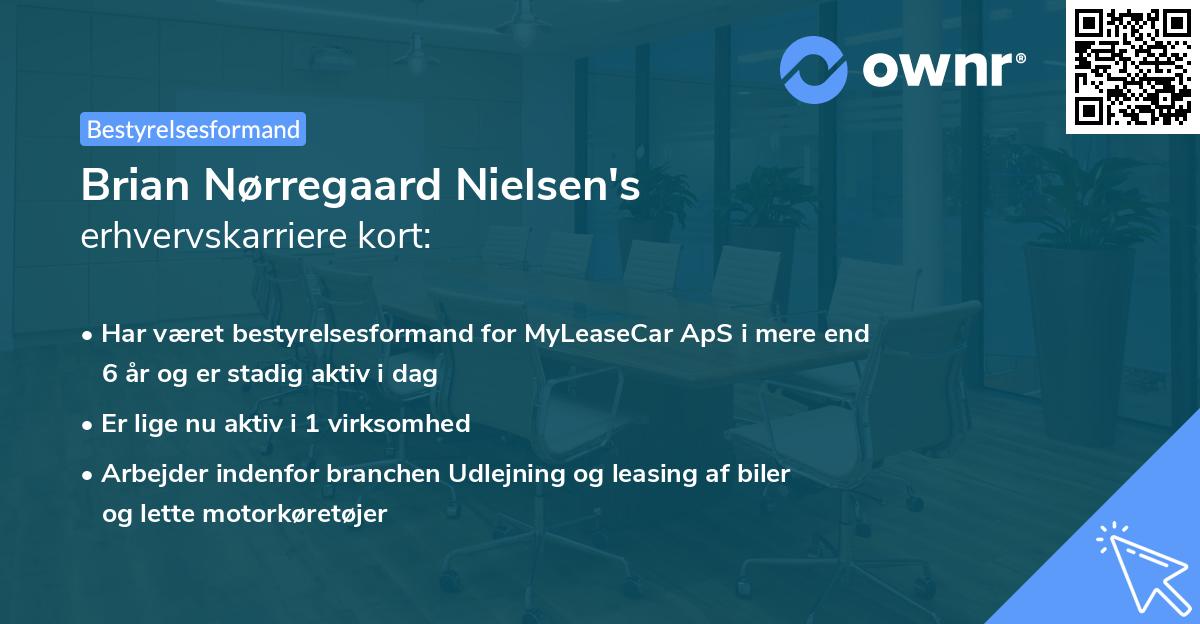 ownr®

Bestyrelsesformand

Brian Nørregaard Nielsen's
erhvervskarriere kort:

• Har været bestyrelsesformand for MyLeaseCar ApS i mere end 6 år og er stadig aktiv i dag
• Er lige nu aktiv i 1 virksomhed
• Arbejder indenfor branchen Udlejning og leasing af biler og lette motorkøretøjer